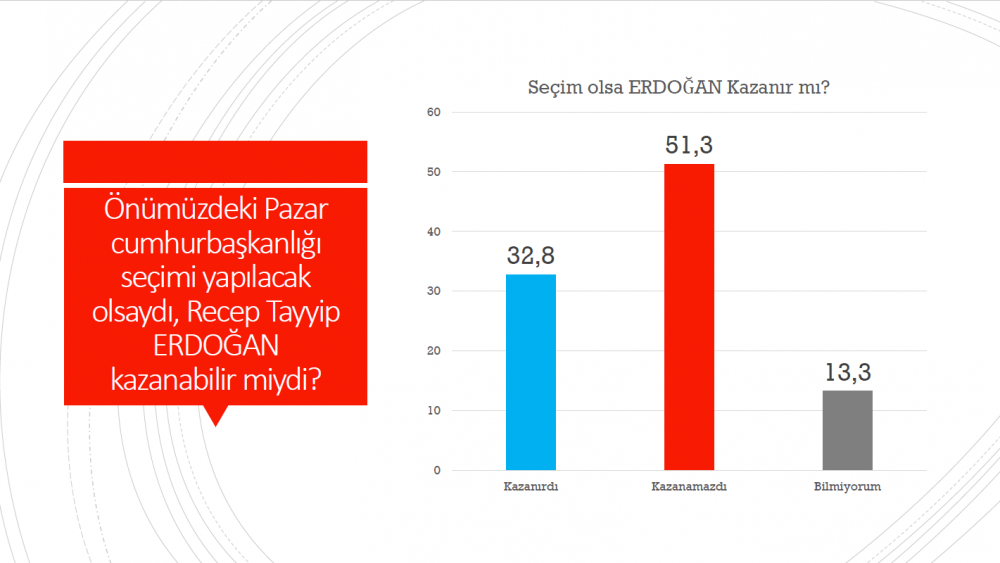 Önümüzdeki Pazar cumhurbaşkanlığı seçimi yapılacak olsaydı, Recep Tayyip ERDOĞAN kazanabilir miydi?

Seçim olsa ERDOĞAN Kazanır mı?

60
50
40
30
20
10
0

32,8
51,3
13,3

Kazanırdı
Kazanamazdı
Bilmiyorum